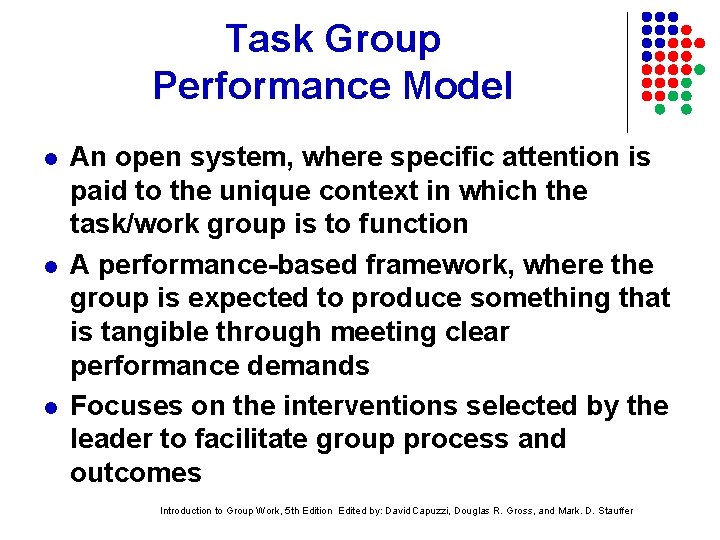 Task Group
Performance Model

- An open system, where specific attention is paid to the unique context in which the task/work group is to function
- A performance-based framework, where the group is expected to produce something that is tangible through meeting clear performance demands
- Focuses on the interventions selected by the leader to facilitate group process and outcomes

Introduction to Group Work, 5th Edition Edited by: David Capuzzi, Douglas R. Gross, and Mark. D. Stauffer